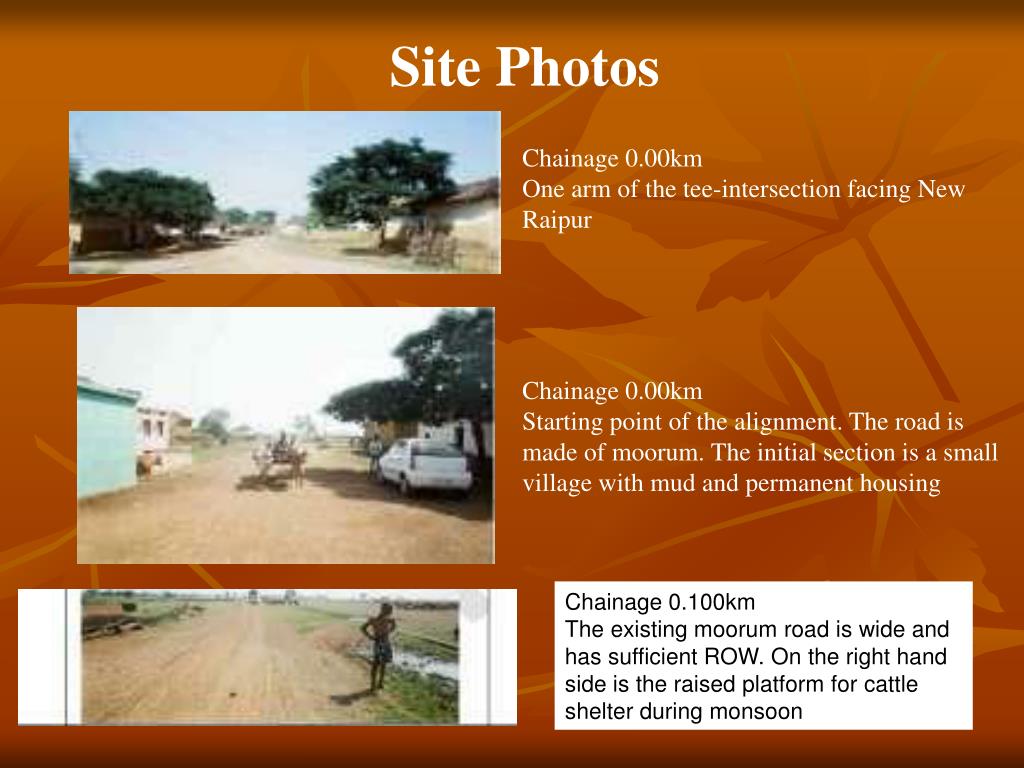 Site Photos

Chainage 0.00km
One arm of the tee-intersection facing New Raipur

Chainage 0.00km
Starting point of the alignment. The road is made of moorum. The initial section is a small village with mud and permanent housing

Chainage 0.100km
The existing moorum road is wide and has sufficient ROW. On the right hand side is the raised platform for cattle shelter during monsoon